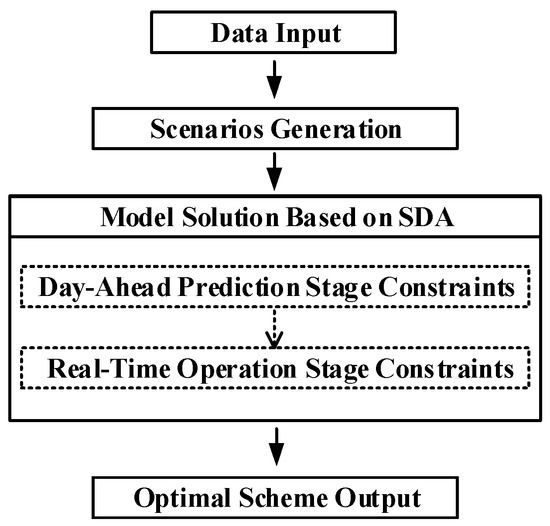 Data Input

Scenarios Generation

Model Solution Based on SDA

Day-Ahead Prediction Stage Constraints

Real-Time Operation Stage Constraints

Optimal Scheme Output